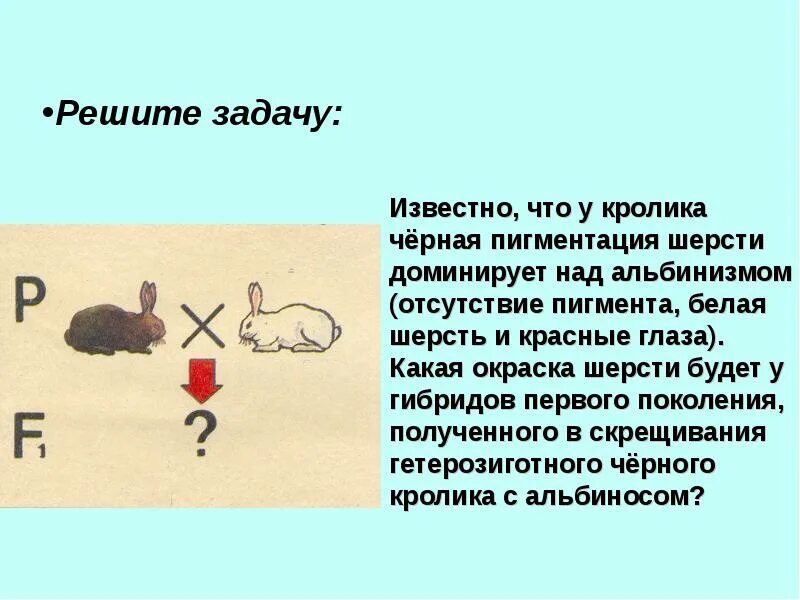 •Решите задачу:

P × 

$F_1$ ?

Известно, что у кролика чёрная пигментация шерсти доминирует над альбинизмом (отсутствие пигмента, белая шерсть и красные глаза). Какая окраска шерсти будет у гибридов первого поколения, полученного в скрещивания гетерозиготного чёрного кролика с альбиносом?